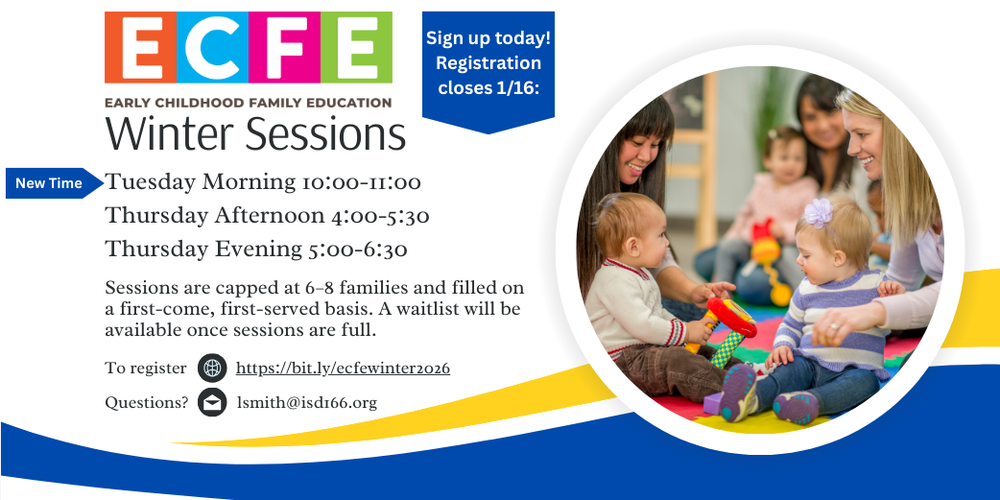 ECFE

EARLY CHILDHOOD FAMILY EDUCATION
Winter Sessions

Sign up today! Registration closes 1/16:

New Time

Tuesday Morning 10:00-11:00
Thursday Afternoon 4:00-5:30
Thursday Evening 5:00-6:30

Sessions are capped at 6-8 families and filled on a first-come, first-served basis. A waitlist will be available once sessions are full.

To register https://bit.ly/ecfewinter2026

Questions? lsmith@isd166.org